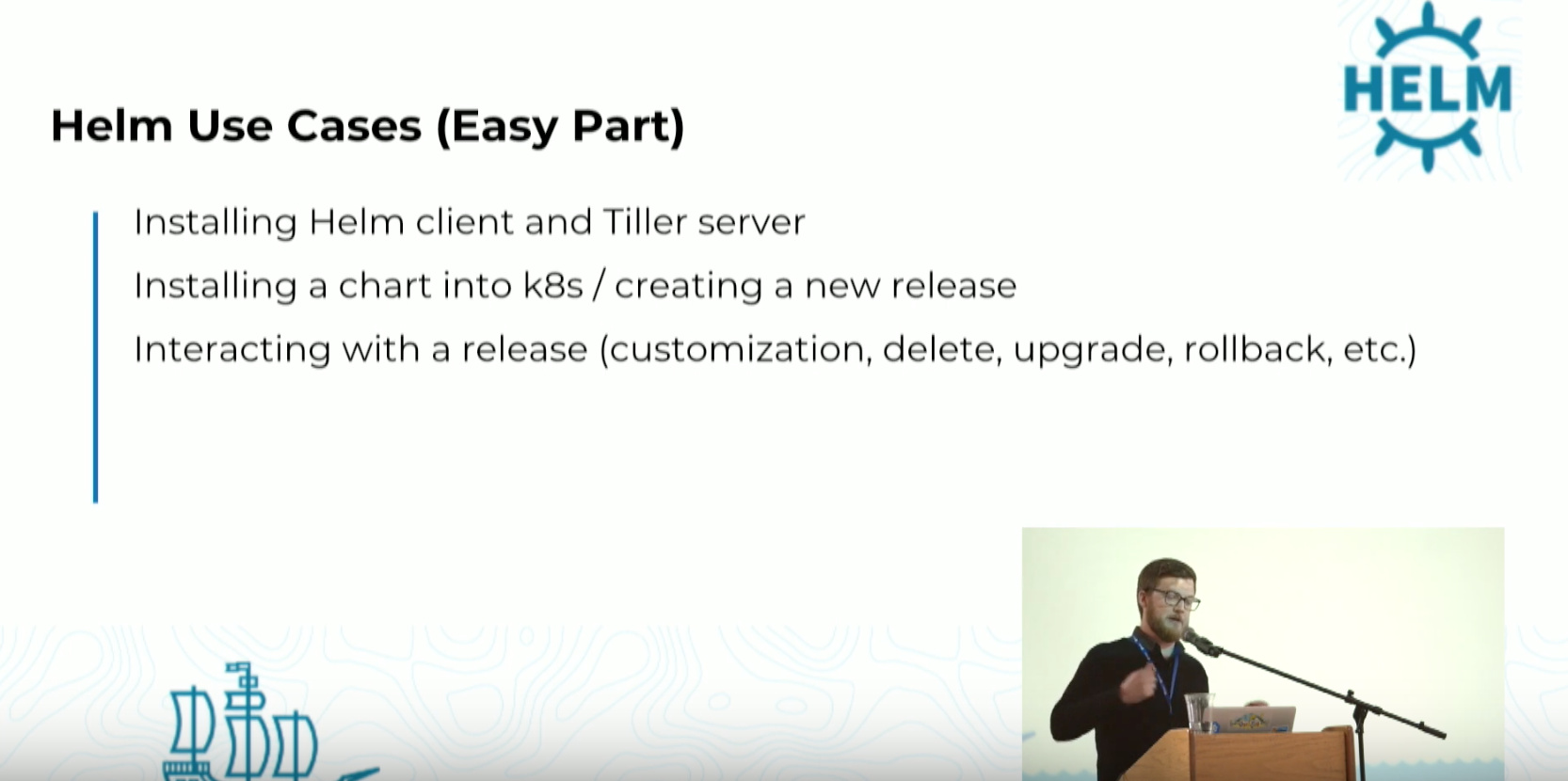 HELM

Helm Use Cases (Easy Part)

Installing Helm client and Tiller server

Installing a chart into k8s / creating a new release

Interacting with a release (customization, delete, upgrade, rollback, etc.)